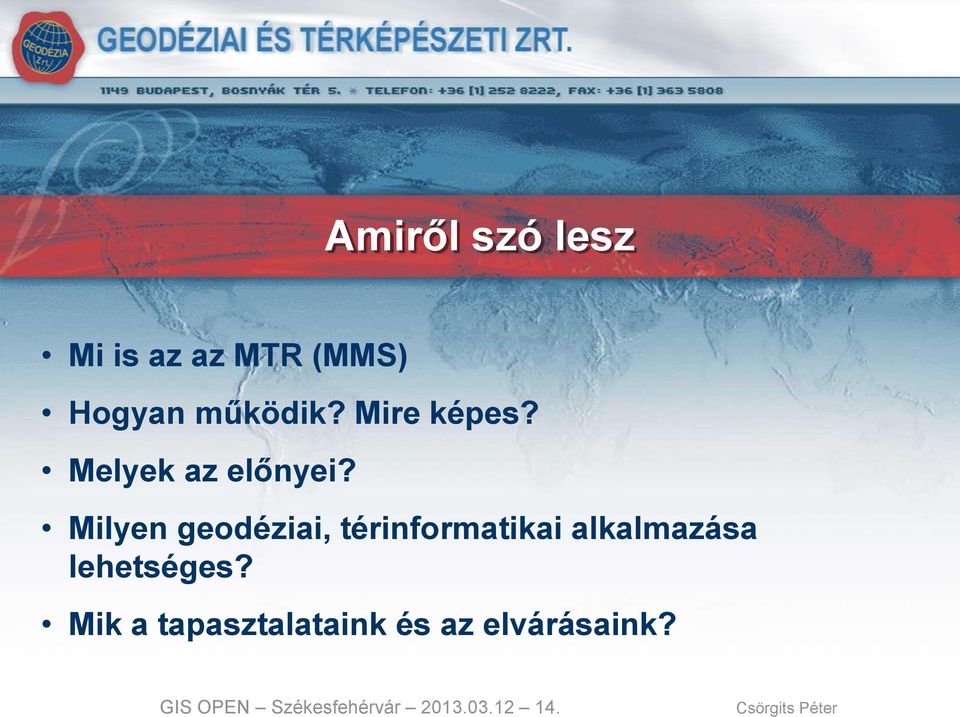 GEODÉZIA Zrt.

GEODÉZIAI ÉS TÉRKÉPÉSZETI ZRT.

1149 BUDAPEST, BOSNYÁK TÉR 5. * TELEFON: +36 [1] 252 8222, FAX: +36 [1] 363 5808

Amiről szó lesz

• Mi is az az MTR (MMS)
• Hogyan működik? Mire képes?
• Melyek az előnyei?
• Milyen geodéziai, térinformatikai alkalmazása lehetséges?
• Mik a tapasztalataink és az elvárásaink?

GIS OPEN – Székesfehérvár – 2013.03.12 – 14.

Csörgits Péter